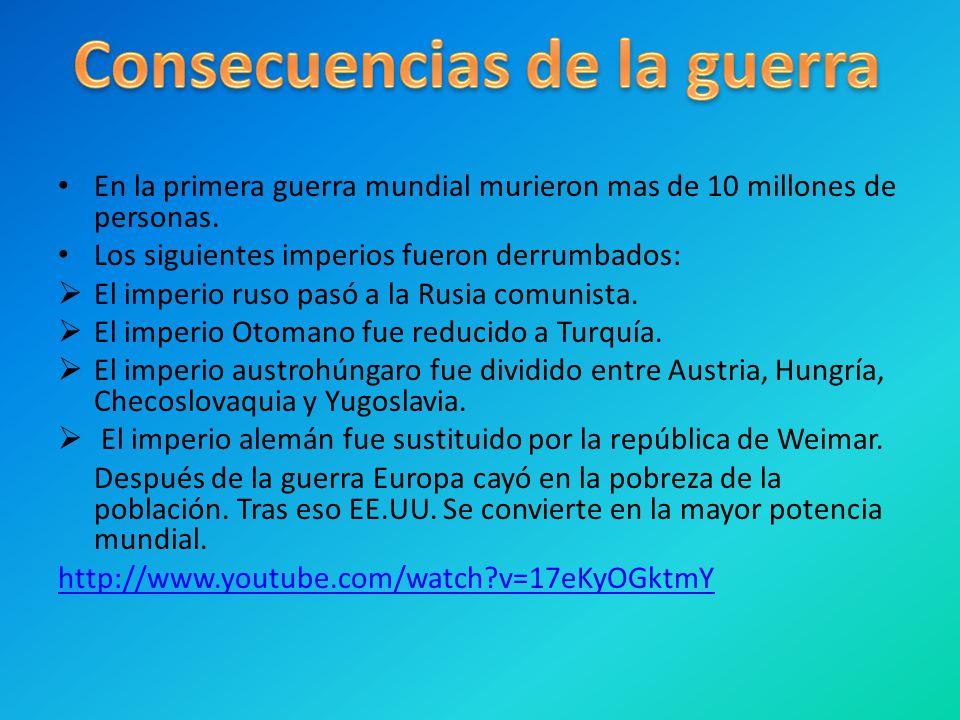 Consecuencias de la guerra

• En la primera guerra mundial murieron mas de 10 millones de personas.
• Los siguientes imperios fueron derrumbados:
➢ El imperio ruso pasó a la Rusia comunista.
➢ El imperio Otomano fue reducido a Turquía.
➢ El imperio austrohúngaro fue dividido entre Austria, Hungría, Checoslovaquia y Yugoslavia.
➢ El imperio alemán fue sustituido por la república de Weimar.

Después de la guerra Europa cayó en la pobreza de la población. Tras eso EE.UU. Se convierte en la mayor potencia mundial.

http://www.youtube.com/watch?v=17eKyOGktmY